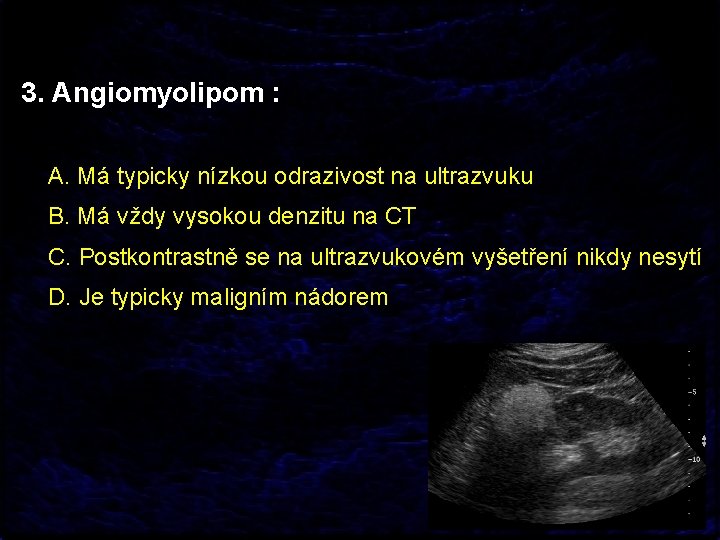 3. Angiomyolipom :

A. Má typicky nízkou odrazivost na ultrazvuku

B. Má vždy vysokou denzitu na CT

C. Postkontrastně se na ultrazvukovém vyšetření nikdy nesytí

D. Je typicky maligním nádorem

-5

-10